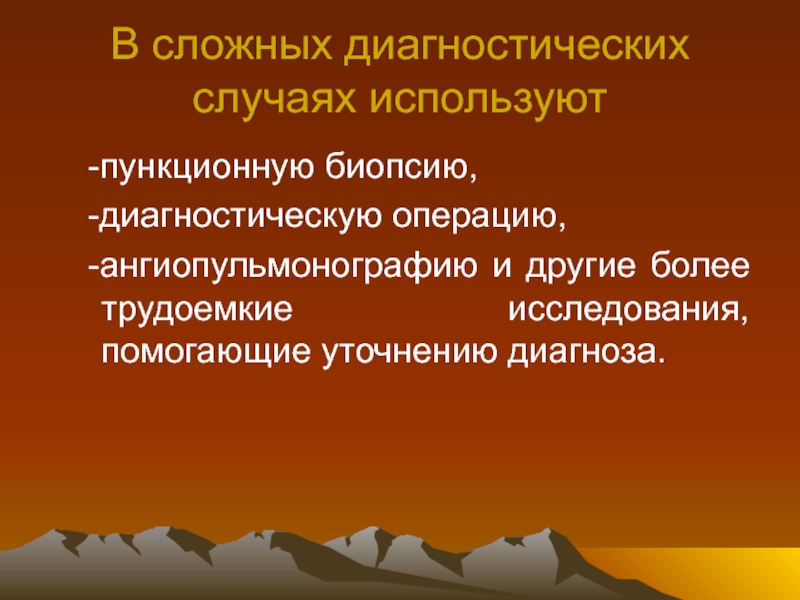 В сложных диагностических случаях используют

-пункционную биопсию,

-диагностическую операцию,

-ангиопульмонографию и другие более трудоемкие исследования, помогающие уточнению диагноза.